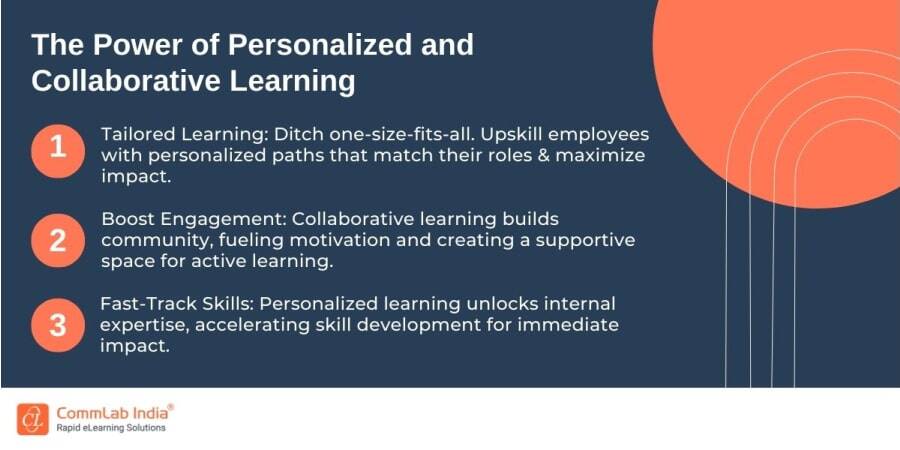 The Power of Personalized and Collaborative Learning

1 Tailored Learning: Ditch one-size-fits-all. Upskill employees with personalized paths that match their roles & maximize impact.

2 Boost Engagement: Collaborative learning builds community, fueling motivation and creating a supportive space for active learning.

3 Fast-Track Skills: Personalized learning unlocks internal expertise, accelerating skill development for immediate impact.

CommLab India®
Rapid eLearning Solutions